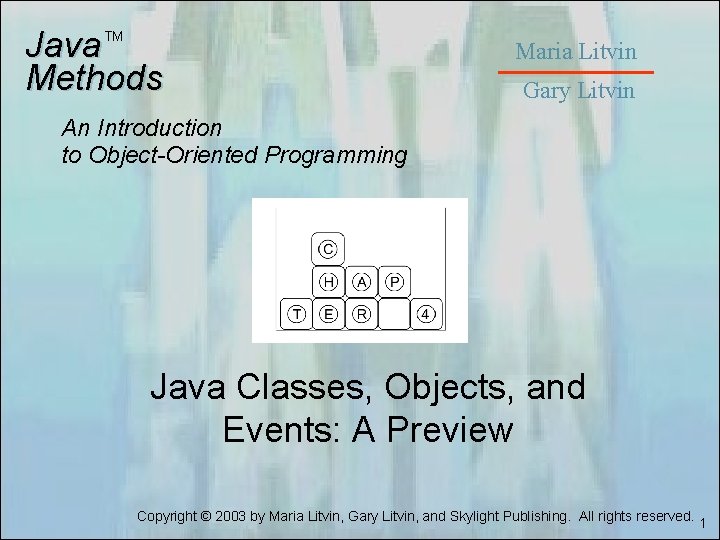 Java™
Methods

Maria Litvin
Gary Litvin

An Introduction
to Object-Oriented Programming

C
H A P
T E R 4

Java Classes, Objects, and Events: A Preview

Copyright © 2003 by Maria Litvin, Gary Litvin, and Skylight Publishing. All rights reserved.

1